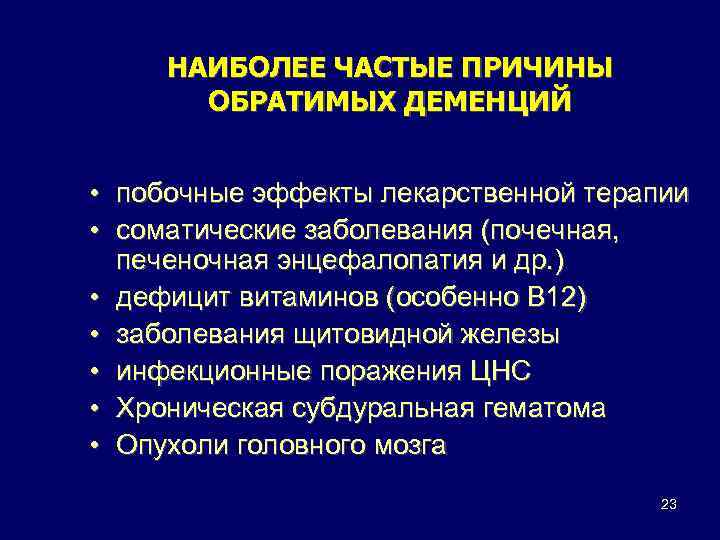 НАИБОЛЕЕ ЧАСТЫЕ ПРИЧИНЫ ОБРАТИМЫХ ДЕМЕНЦИЙ

• побочные эффекты лекарственной терапии
• соматические заболевания (почечная, печеночная энцефалопатия и др.)
• дефицит витаминов (особенно В12)
• заболевания щитовидной железы
• инфекционные поражения ЦНС
• Хроническая субдуральная гематома
• Опухоли головного мозга

23